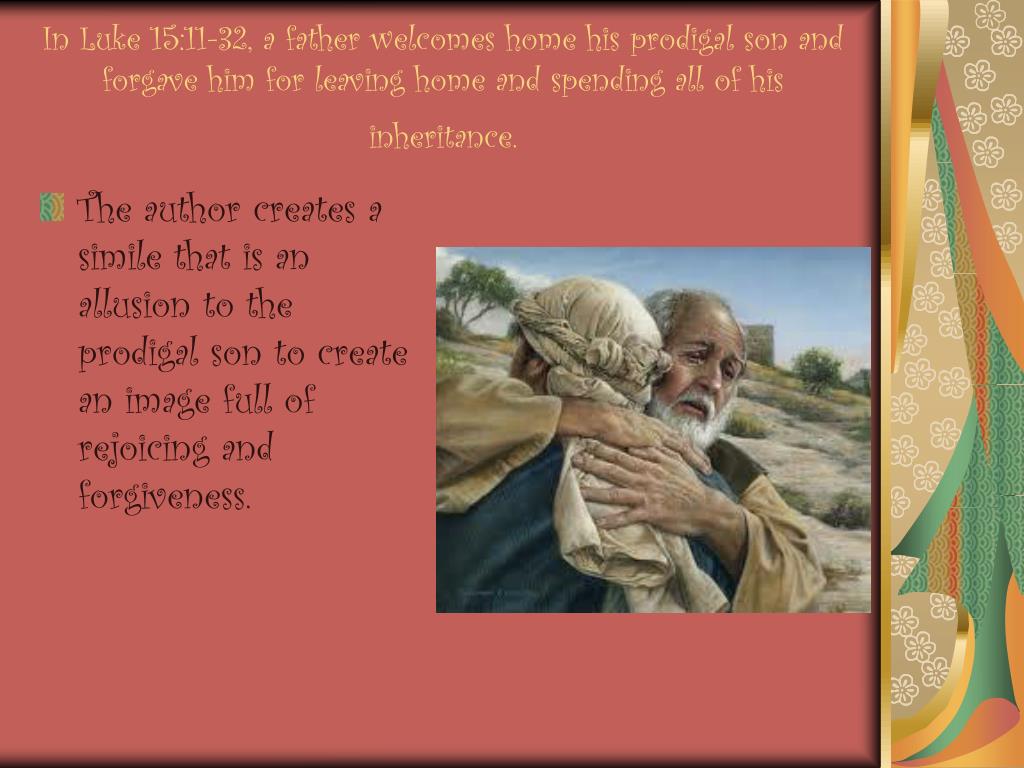 In Luke 15:11-32, a father welcomes home his prodigal son and forgave him for leaving home and spending all of his inheritance.

The author creates a simile that is an allusion to the prodigal son to create an image full of rejoicing and forgiveness.